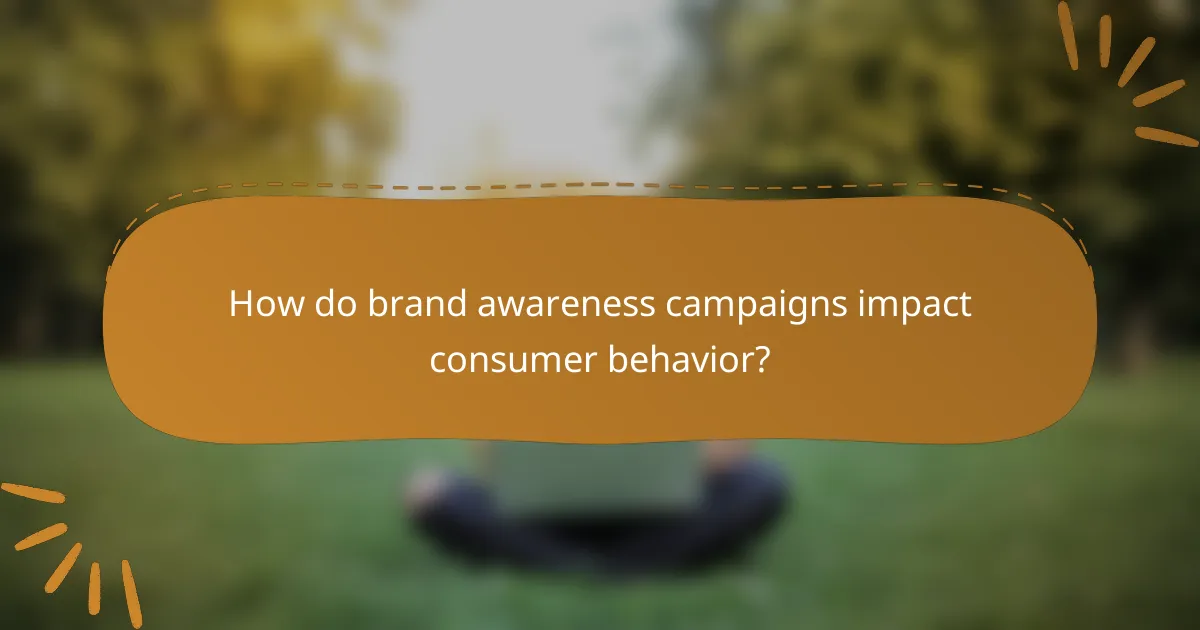 How do brand awareness campaigns impact consumer behavior?